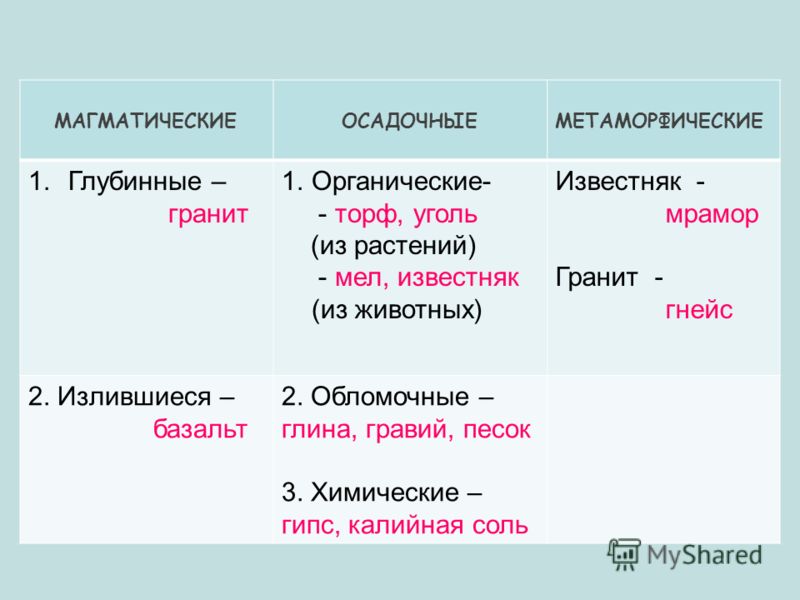 | МАГМАТИЧЕСКИЕ | ОСАДОЧНЫЕ | МЕТАМОРФИЧЕСКИЕ |
|---|---|---|
| 1. Глубинные – гранит | 1. Органические- - торф, уголь (из растений) - мел, известняк (из животных) | Известняк - мрамор Гранит - гнейс |
| 2. Излившиеся – базальт | 2. Обломочные – глина, гравий, песок 3. Химические – гипс, калийная соль | |

MyShared